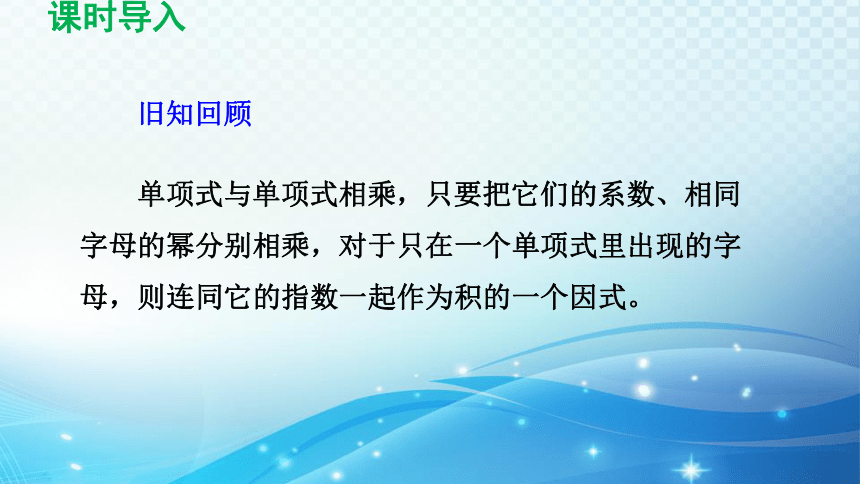 课时导入

旧知回顾

单项式与单项式相乘，只要把它们的系数、相同字母的幂分别相乘，对于只在一个单项式里出现的字母，则连同它的指数一起作为积的一个因式。